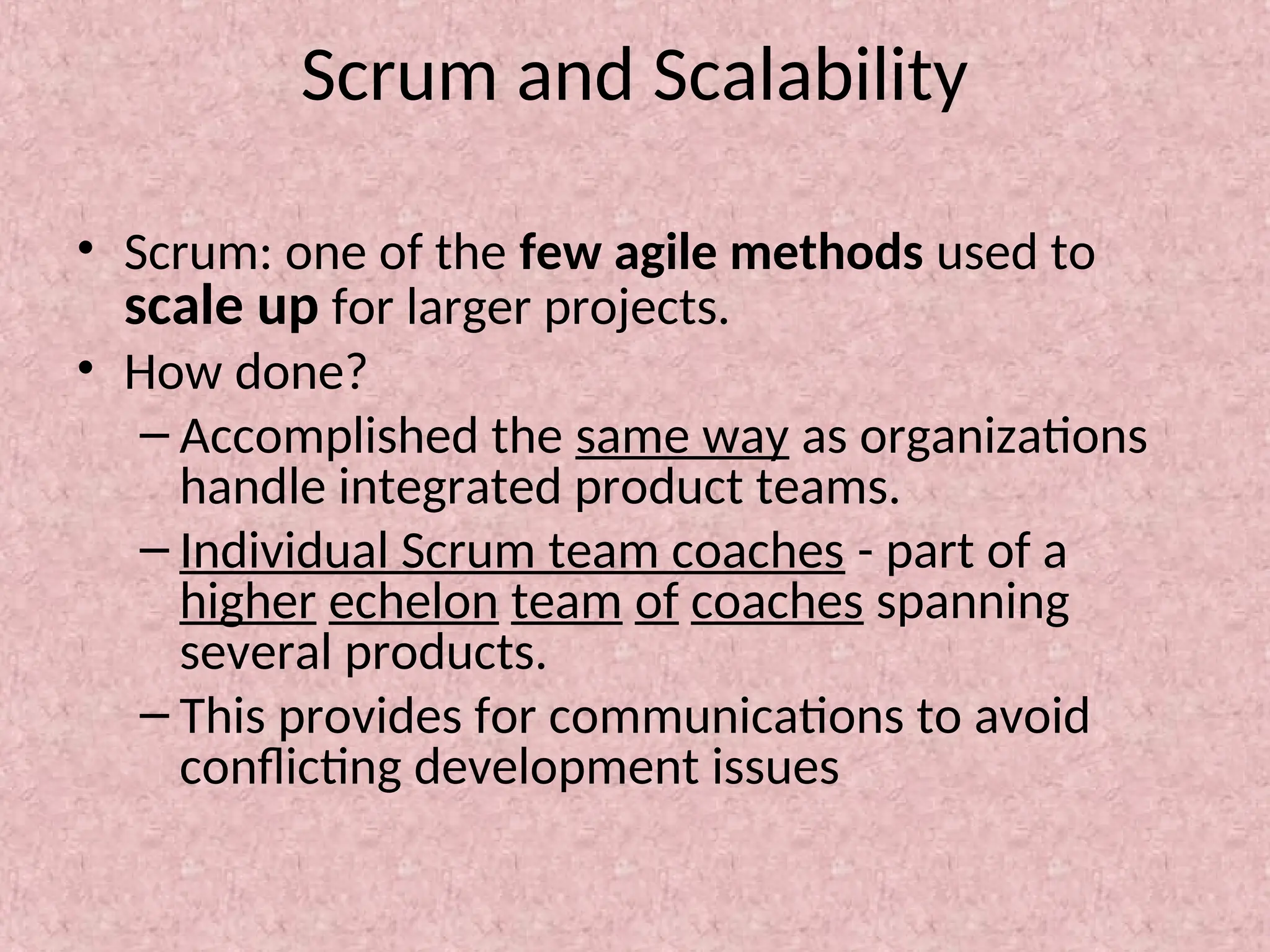 Scrum and Scalability

• Scrum: one of the few agile methods used to scale up for larger projects.
• How done?
– Accomplished the same way as organizations handle integrated product teams.
– Individual Scrum team coaches - part of a higher echelon team of coaches spanning several products.
– This provides for communications to avoid conflicting development issues